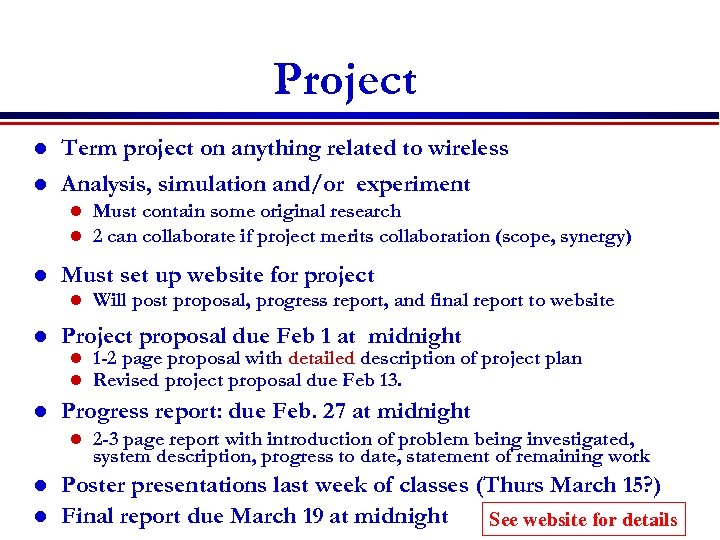 Project

- Term project on anything related to wireless
- Analysis, simulation and/or experiment
  - Must contain some original research
  - 2 can collaborate if project merits collaboration (scope, synergy)
- Must set up website for project
  - Will post proposal, progress report, and final report to website
- Project proposal due Feb 1 at midnight
  - 1-2 page proposal with detailed description of project plan
  - Revised project proposal due Feb 13.
- Progress report: due Feb. 27 at midnight
  - 2-3 page report with introduction of problem being investigated, system description, progress to date, statement of remaining work
- Poster presentations last week of classes (Thurs March 15?)
- Final report due March 19 at midnight

See website for details